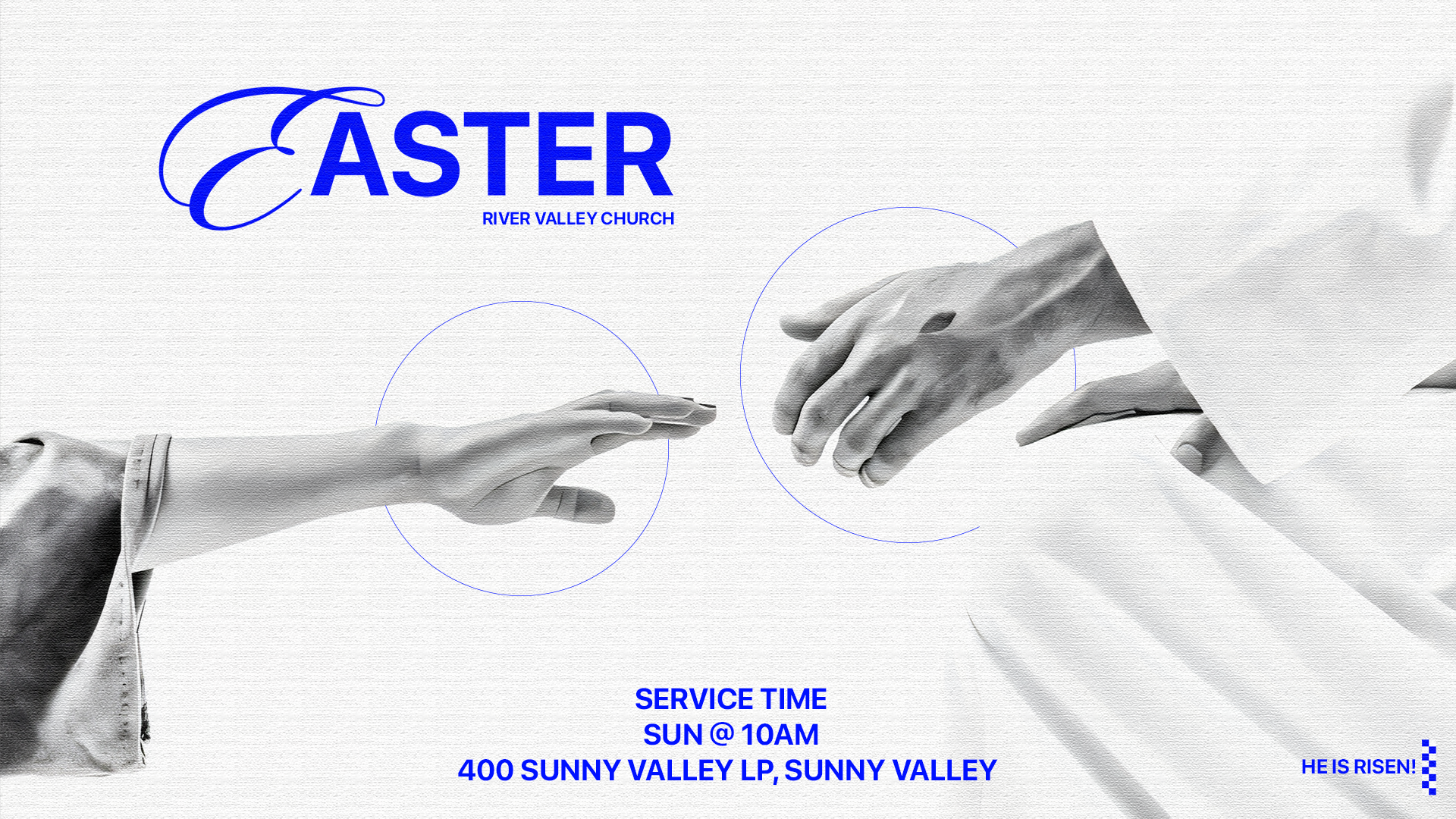 EASTER
RIVER VALLEY CHURCH

SERVICE TIME
SUN @ 10AM
400 SUNNY VALLEY LP, SUNNY VALLEY

HE IS RISEN!